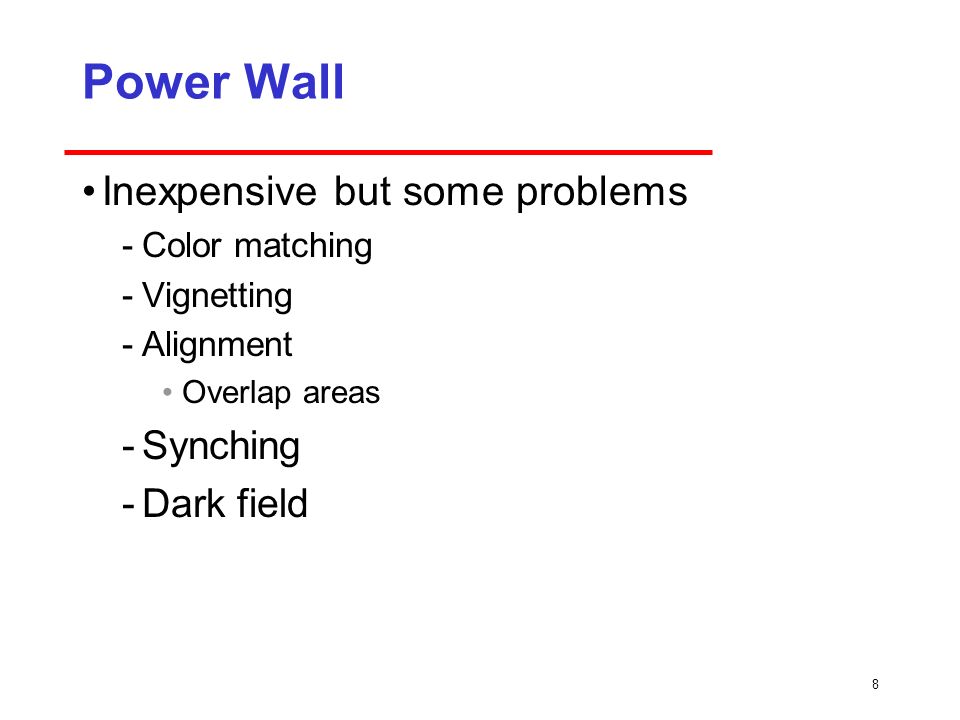 Power Wall

• Inexpensive but some problems
- Color matching
- Vignetting
- Alignment
• Overlap areas
- Synching
- Dark field

8